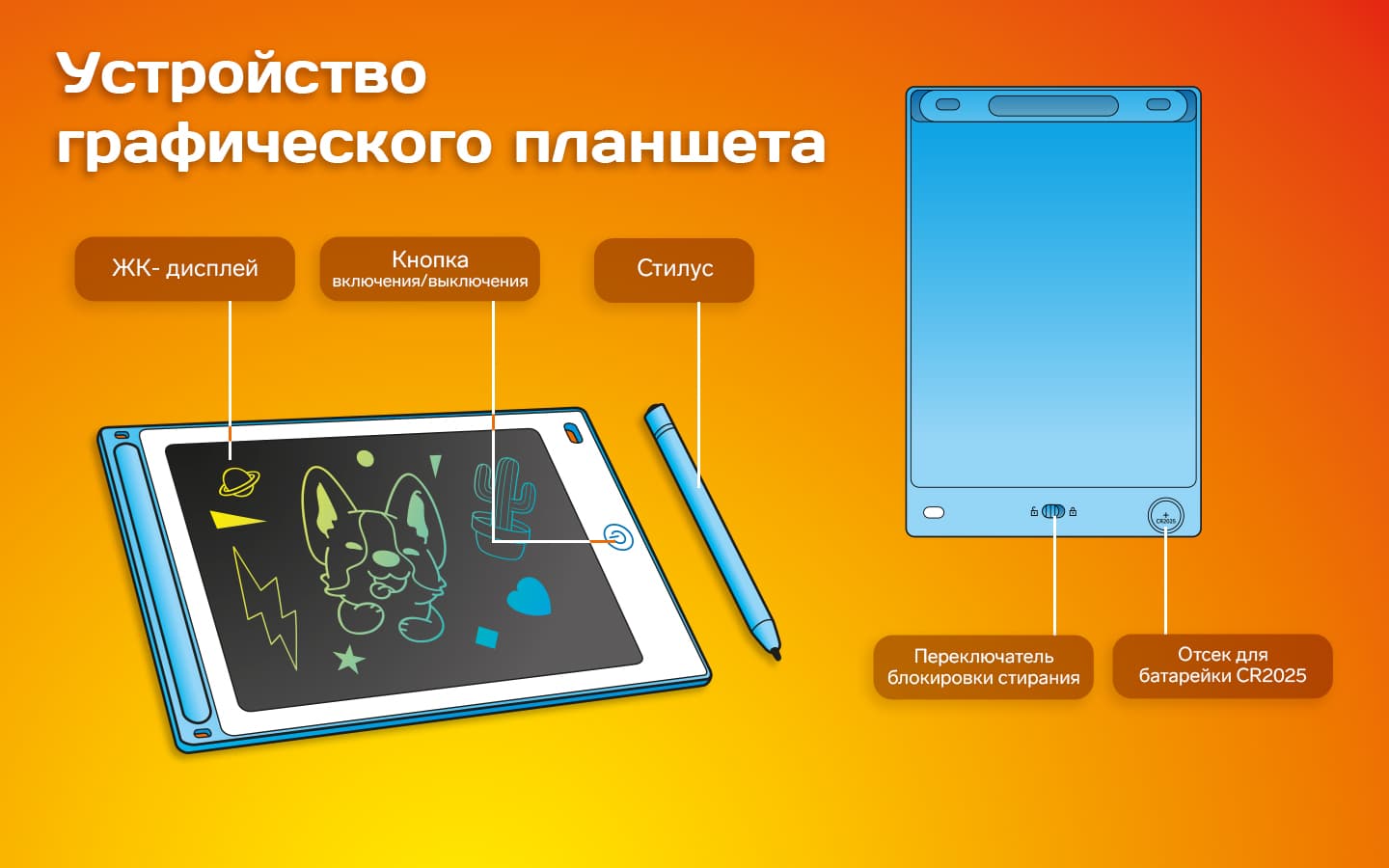 Устройство графического планшета

ЖК- дисплей

Кнопка включения/выключения

Стилус

+
CR2025

Переключатель блокировки стирания

Отсек для батарейки CR2025